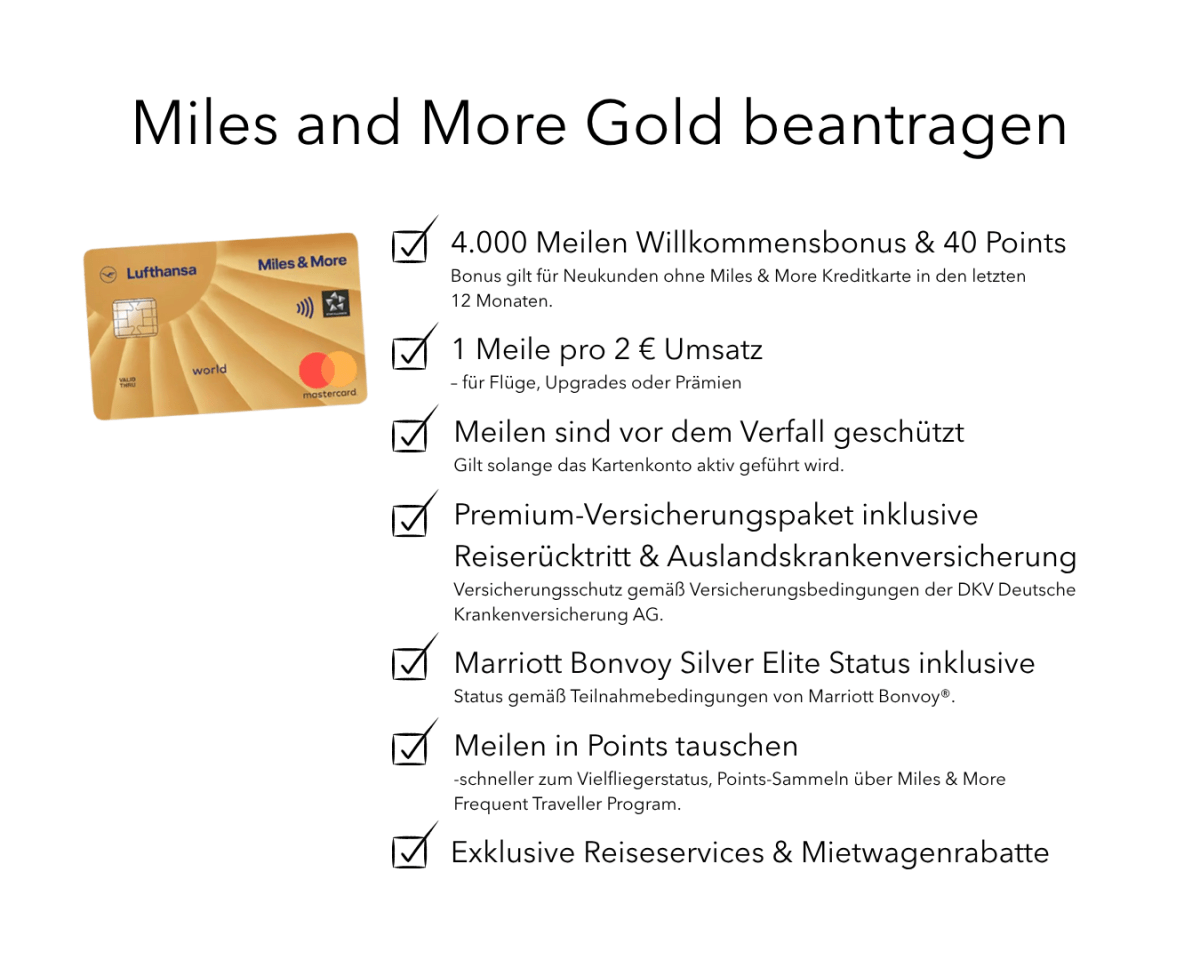 Miles and More Gold beantragen

Lufthansa
Miles & More
VALID THRU
world
mastercard

4.000 Meilen Willkommensbonus & 40 Points
Bonus gilt für Neukunden ohne Miles & More Kreditkarte in den letzten 12 Monaten.

1 Meile pro 2 € Umsatz
– für Flüge, Upgrades oder Prämien

Meilen sind vor dem Verfall geschützt
Gilt solange das Kartenkonto aktiv geführt wird.

Premium-Versicherungspaket inklusive Reiserücktritt & Auslandskrankenversicherung
Versicherungsschutz gemäß Versicherungsbedingungen der DKV Deutsche Krankenversicherung AG.

Marriott Bonvoy Silver Elite Status inklusive
Status gemäß Teilnahmebedingungen von Marriott Bonvoy®.

Meilen in Points tauschen
-schneller zum Vielfliegerstatus, Points-Sammeln über Miles & More Frequent Traveller Program.

Exklusive Reiseservices & Mietwagenrabatte